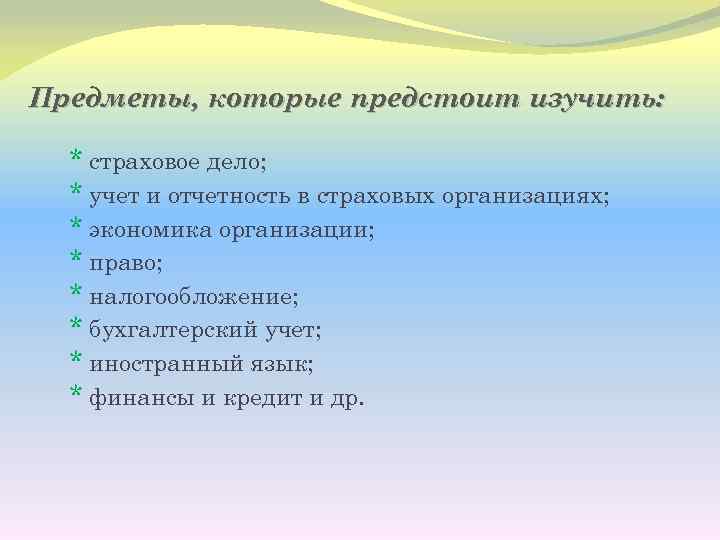 Предметы, которые предстоит изучить:

* страховое дело;
* учет и отчетность в страховых организациях;
* экономика организации;
* право;
* налогообложение;
* бухгалтерский учет;
* иностранный язык;
* финансы и кредит и др.